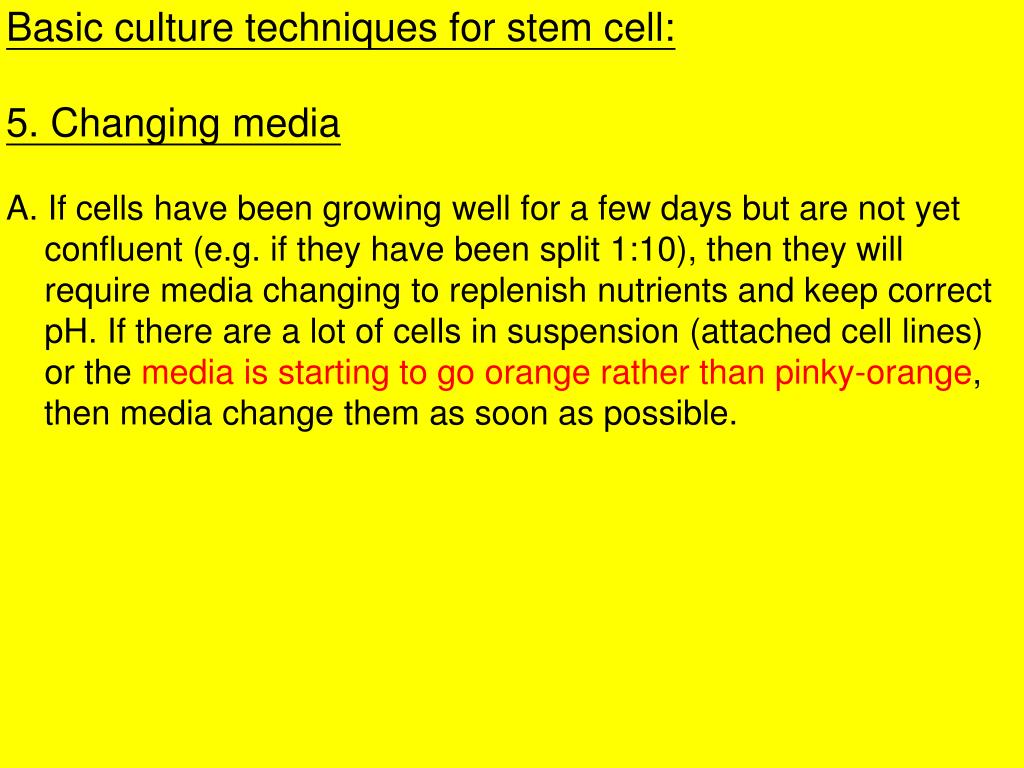 Basic culture techniques for stem cell:

5. Changing media

A. If cells have been growing well for a few days but are not yet confluent (e.g. if they have been split 1:10), then they will require media changing to replenish nutrients and keep correct pH. If there are a lot of cells in suspension (attached cell lines) or the media is starting to go orange rather than pinky-orange, then media change them as soon as possible.